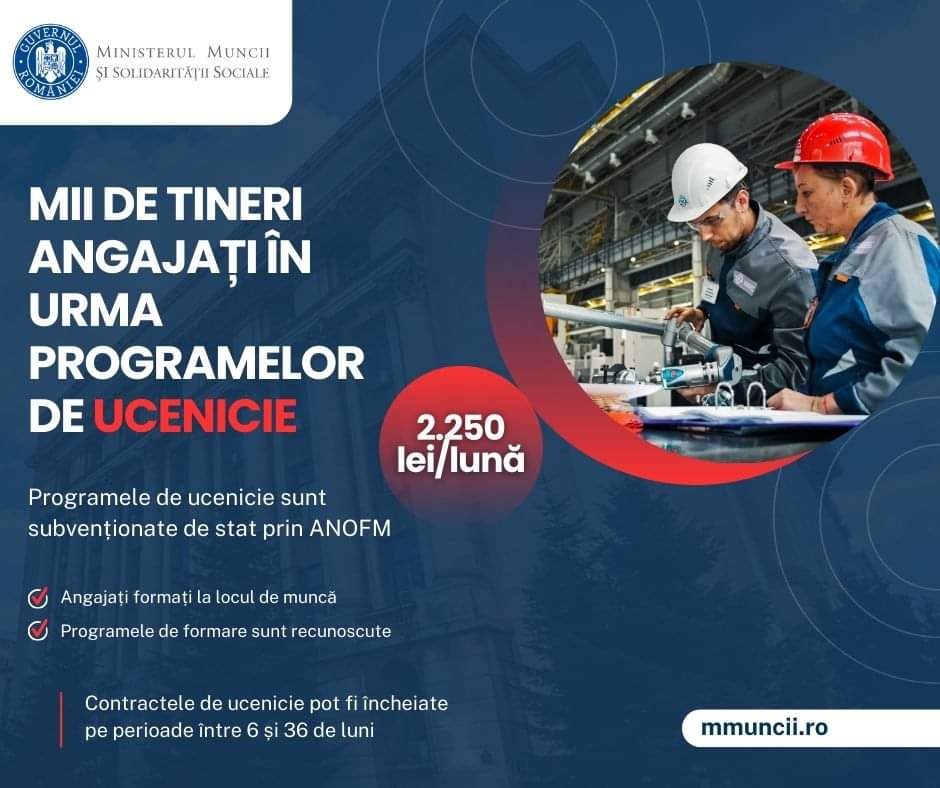 GUVERNUL ROMÂNIEI

MINISTERUL MUNCII ȘI SOLIDARITĂȚII SOCIALE

MII DE TINERI ANGAJAȚI ÎN URMA PROGRAMELOR DE UCENICIE

2.250 lei/lună

Programele de ucenicie sunt subvenționate de stat prin ANOFM

Angajați formați la locul de muncă

Programele de formare sunt recunoscute

Contractele de ucenicie pot fi încheiate pe perioade între 6 și 36 de luni

mmuncii.ro